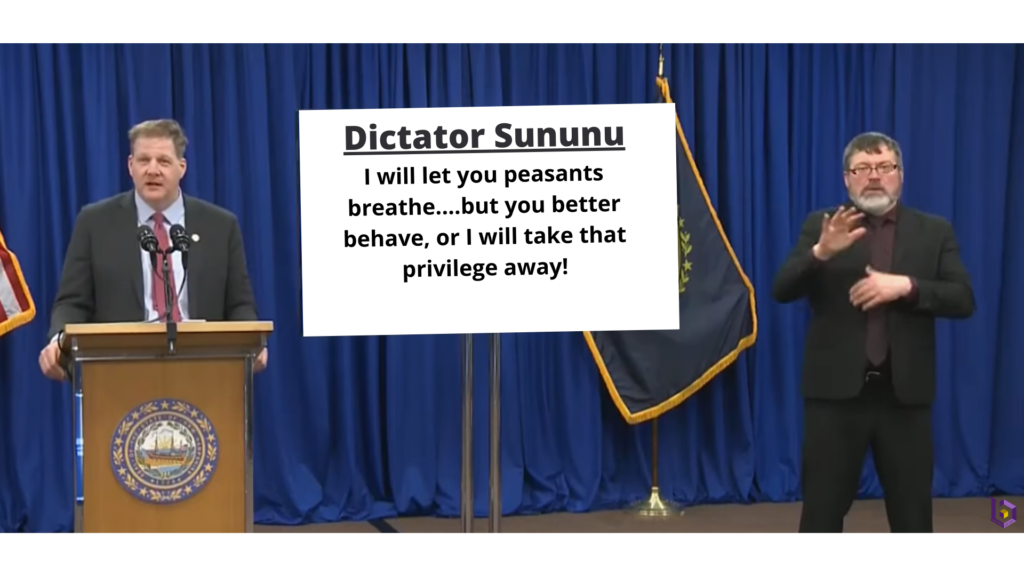 Dictator Sununu

I will let you peasants breathe....but you better behave, or I will take that privilege away!